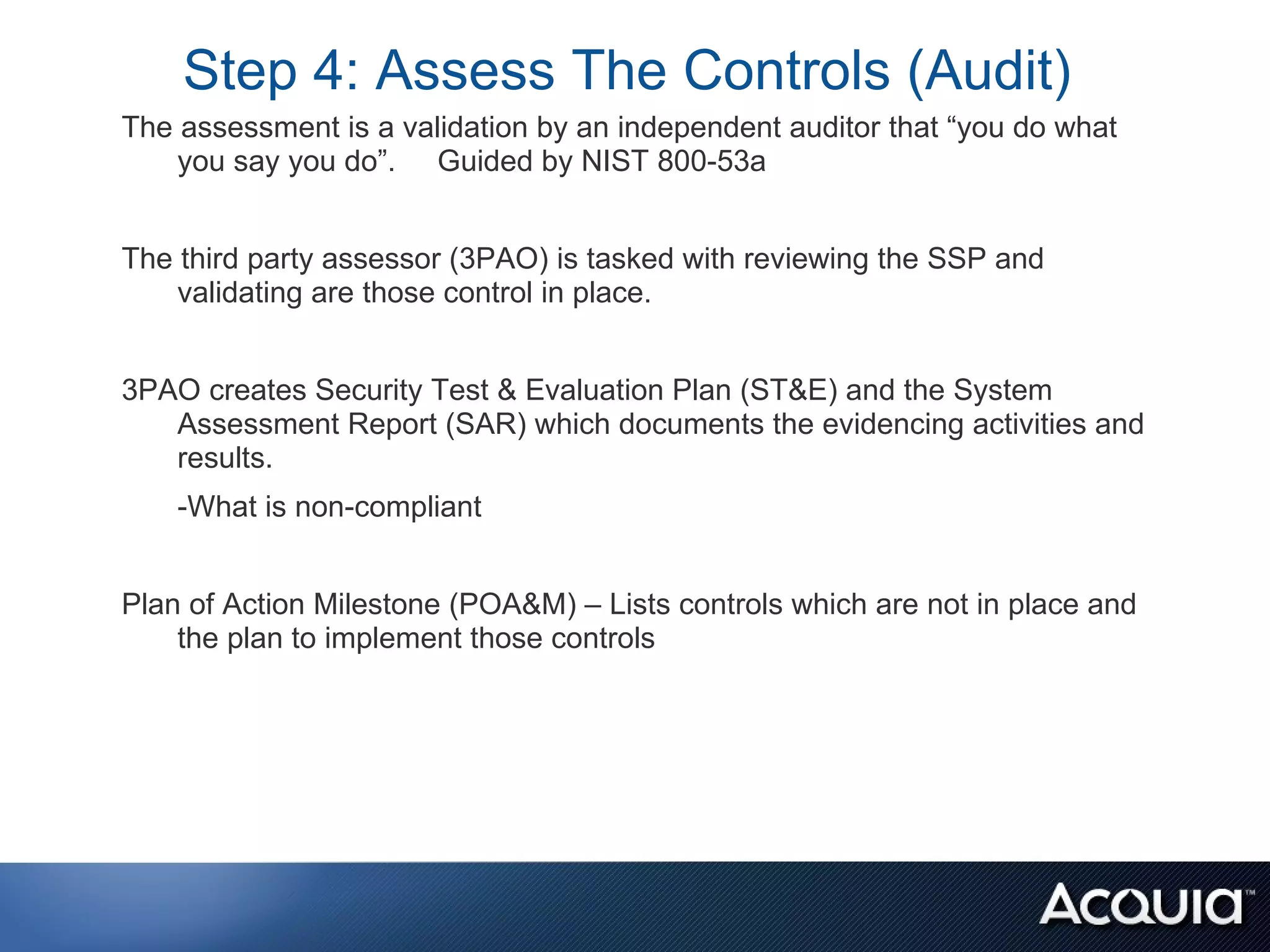 Step 4: Assess The Controls (Audit)

The assessment is a validation by an independent auditor that “you do what you say you do”. Guided by NIST 800-53a

The third party assessor (3PAO) is tasked with reviewing the SSP and validating are those control in place.

3PAO creates Security Test & Evaluation Plan (ST&E) and the System Assessment Report (SAR) which documents the evidencing activities and results.

-What is non-compliant

Plan of Action Milestone (POA&M) – Lists controls which are not in place and the plan to implement those controls

ACQUIA™